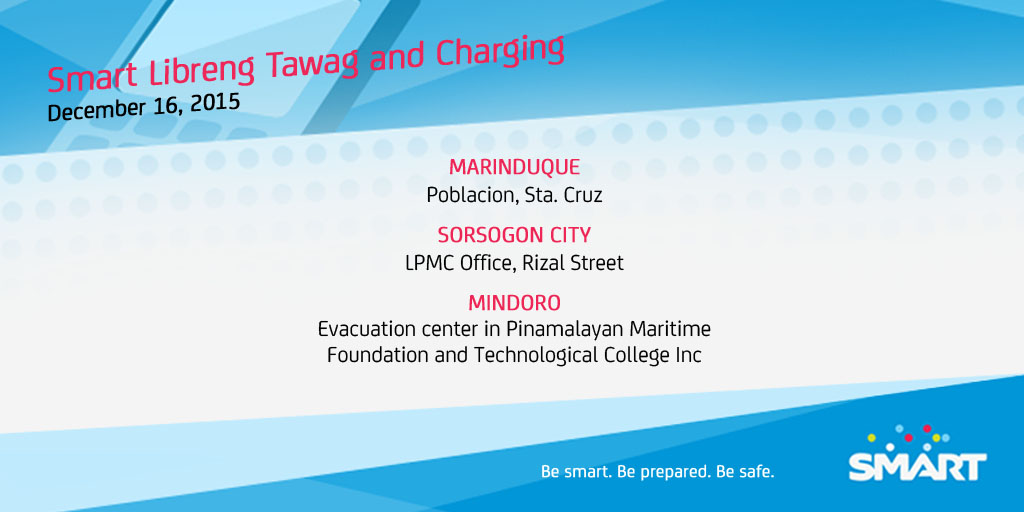 Smart Libreng Tawag and Charging
December 16, 2015

MARINDUQUE
Poblacion, Sta. Cruz

SORSOGON CITY
LPMC Office, Rizal Street

MINDORO
Evacuation center in Pinamalayan Maritime Foundation and Technological College Inc

Be smart. Be prepared. Be safe.

SMART